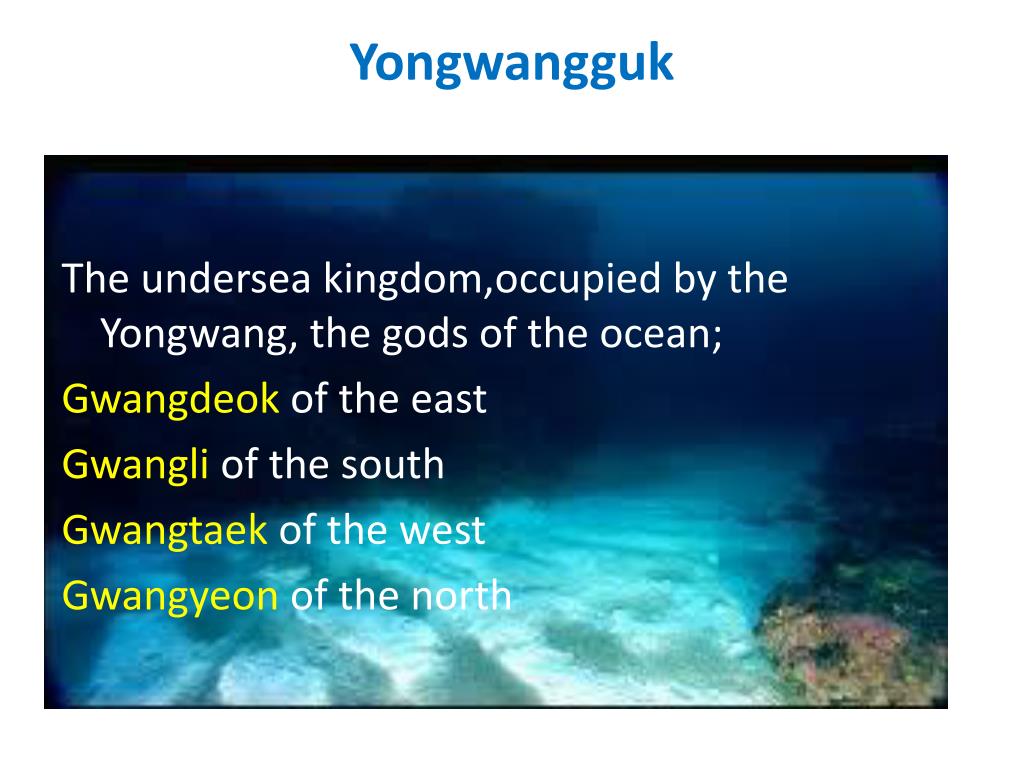 Yongwangguk

The undersea kingdom,occupied by the Yongwang, the gods of the ocean;

Gwangdeok of the east

Gwangli of the south

Gwangtaek of the west

Gwangyeon of the north